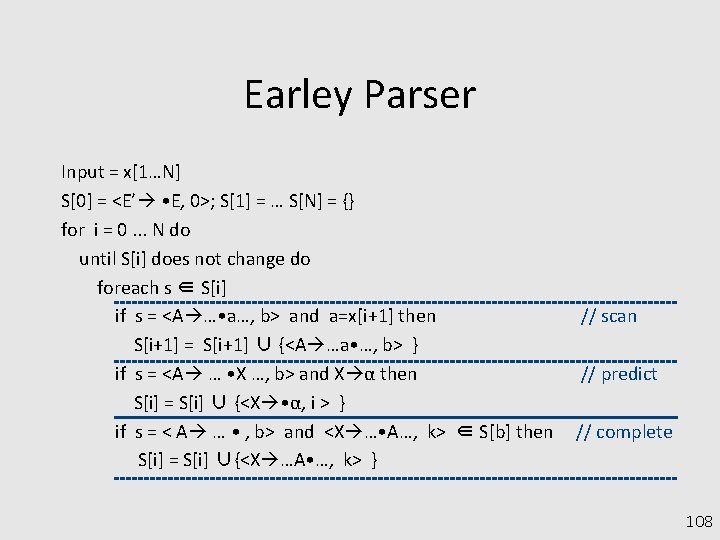 Earley Parser

Input = x[1…N]
S[0] = <E'→ •E, 0>; S[1] = … S[N] = {}
for i = 0 … N do
until S[i] does not change do
foreach s ∈ S[i]
if s = <A→…•a…, b> and a=x[i+1] then // scan
S[i+1] = S[i+1] ∪ {<A→…a•…, b> }
if s = <A→ … •X …, b> and X→α then // predict
S[i] = S[i] ∪ {<X→•α, i > }
if s = < A→ … • , b> and <X→…•A…, k> ∈ S[b] then // complete
S[i] = S[i] ∪{<X→…A•…, k> }

108